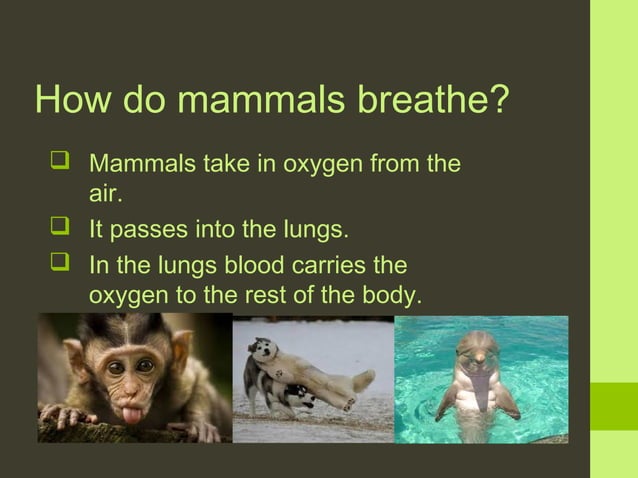 How do mammals breathe?

❑ Mammals take in oxygen from the air.
❑ It passes into the lungs.
❑ In the lungs blood carries the oxygen to the rest of the body.